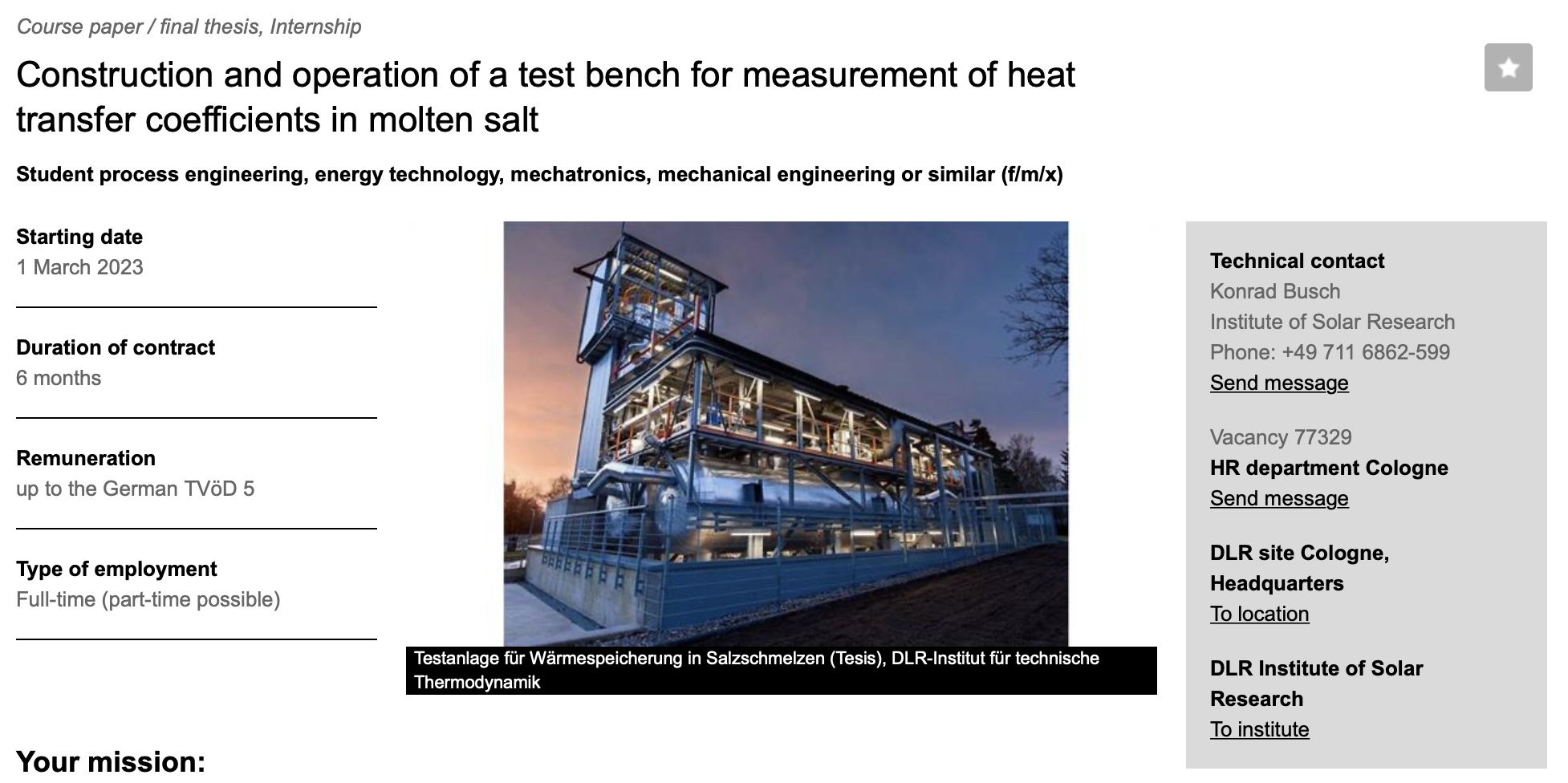 Course paper / final thesis, Internship

Construction and operation of a test bench for measurement of heat transfer coefficients in molten salt

Student process engineering, energy technology, mechatronics, mechanical engineering or similar (f/m/x)

Starting date
1 March 2023

Duration of contract
6 months

Remuneration
up to the German TVöD 5

Type of employment
Full-time (part-time possible)

Testanlage für Wärmespeicherung in Salzschmelzen (Tesis), DLR-Institut für technische Thermodynamik

Technical contact
Konrad Busch
Institute of Solar Research
Phone: +49 711 6862-599
Send message

Vacancy 77329
HR department Cologne
Send message

DLR site Cologne, Headquarters
To location

DLR Institute of Solar Research
To institute

Your mission: